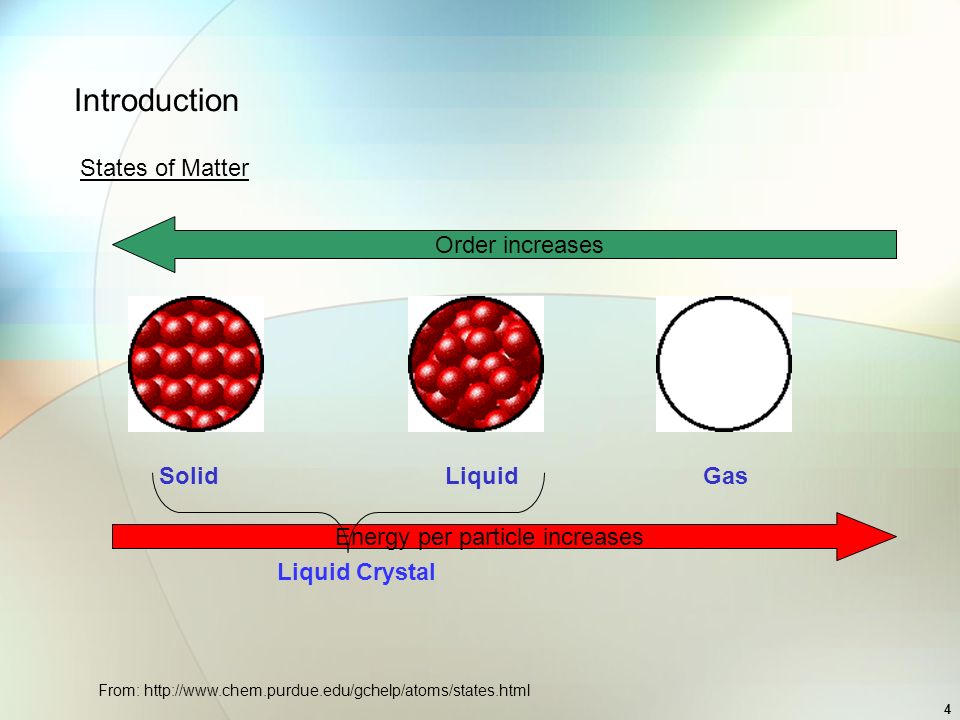 Introduction

States of Matter

Order increases

Solid

Liquid

Gas

Energy per particle increases

Liquid Crystal

From: http://www.chem.purdue.edu/gchelp/atoms/states.html

4